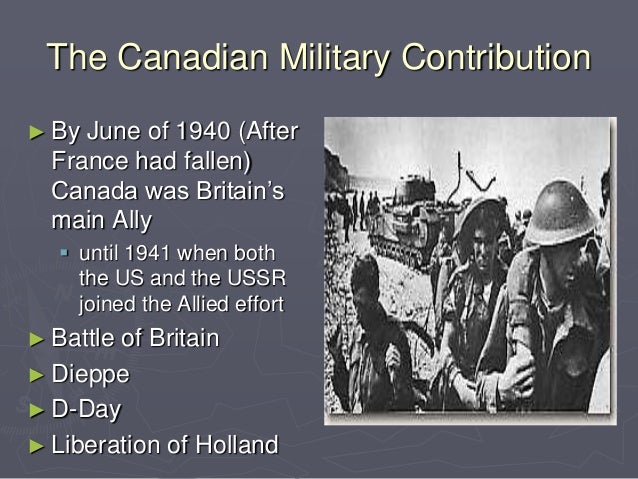 The Canadian Military Contribution

► By June of 1940 (After France had fallen) Canada was Britain's main Ally
  ▪ until 1941 when both the US and the USSR joined the Allied effort
► Battle of Britain
► Dieppe
► D-Day
► Liberation of Holland